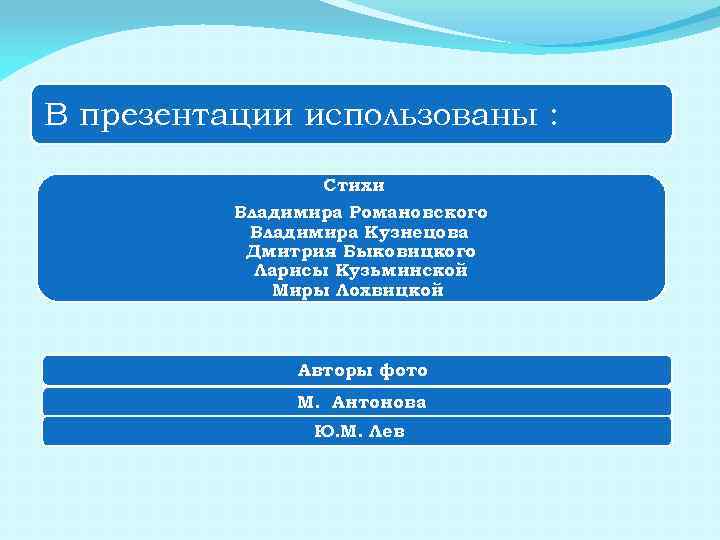 В презентации использованы :

Стихи

Владимира Романовского
Владимира Кузнецова
Дмитрия Быковицкого
Ларисы Кузьминской
Миры Лохвицкой

Авторы фото

М. Антонова

Ю.М. Лев